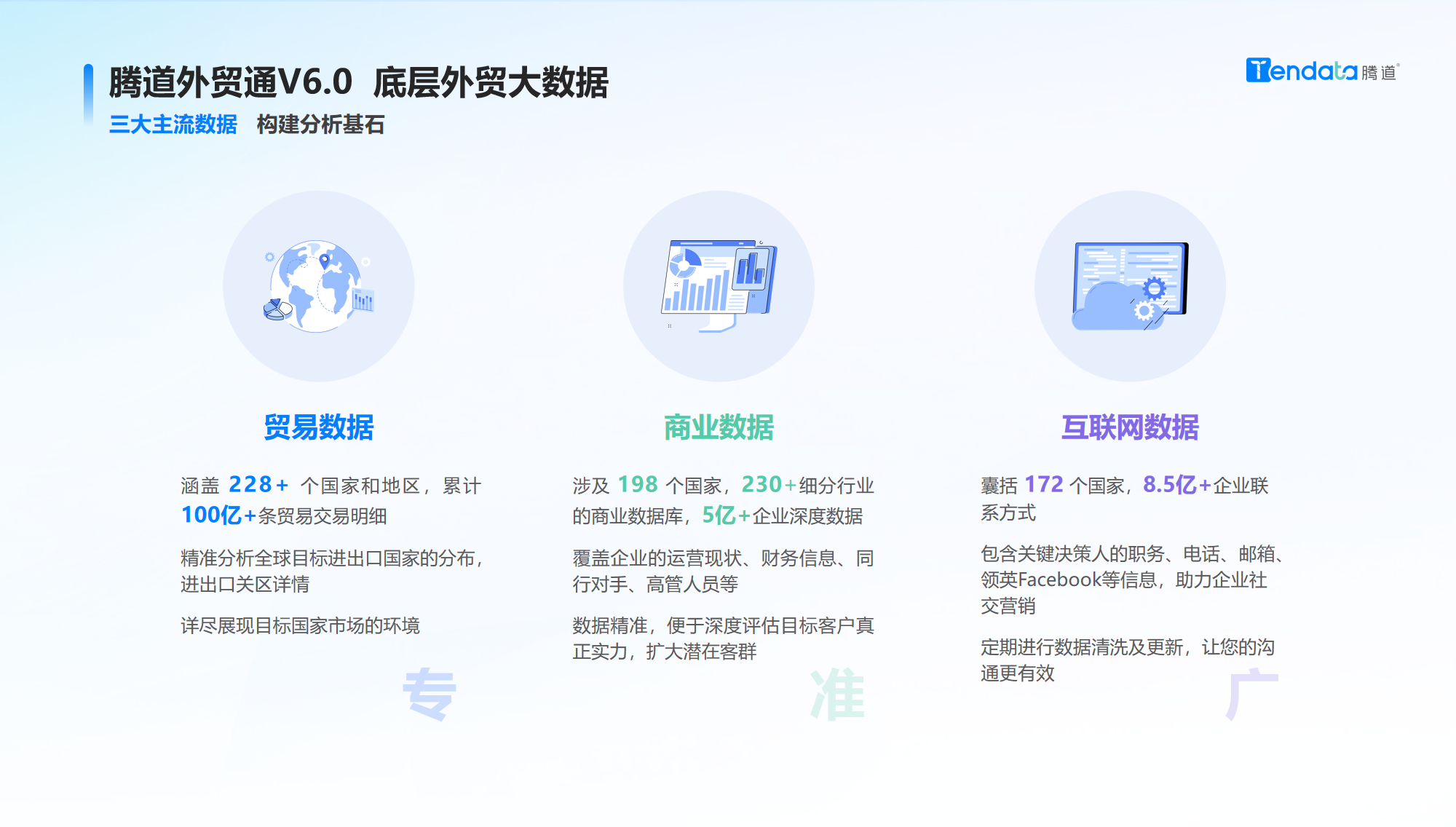 腾道外贸通V6.0 底层外贸大数据

三大主流数据 构建分析基石

Tendata 腾道

贸易数据

涵盖 228+ 个国家和地区，累计 100亿+条贸易交易明细

精准分析全球目标进出口国家的分布，进出口关区详情

详尽展现目标国家市场的环境

专

商业数据

涉及 198 个国家，230+细分行业的商业数据库，5亿+企业深度数据

覆盖企业的运营现状、财务信息、同行对手、高管人员等

数据精准，便于深度评估目标客户真正实力，扩大潜在客群

准

互联网数据

囊括 172 个国家，8.5亿+企业联系方式

包含关键决策人的职务、电话、邮箱、领英Facebook等信息，助力企业社交营销

定期进行数据清洗及更新，让您的沟通更有效

广